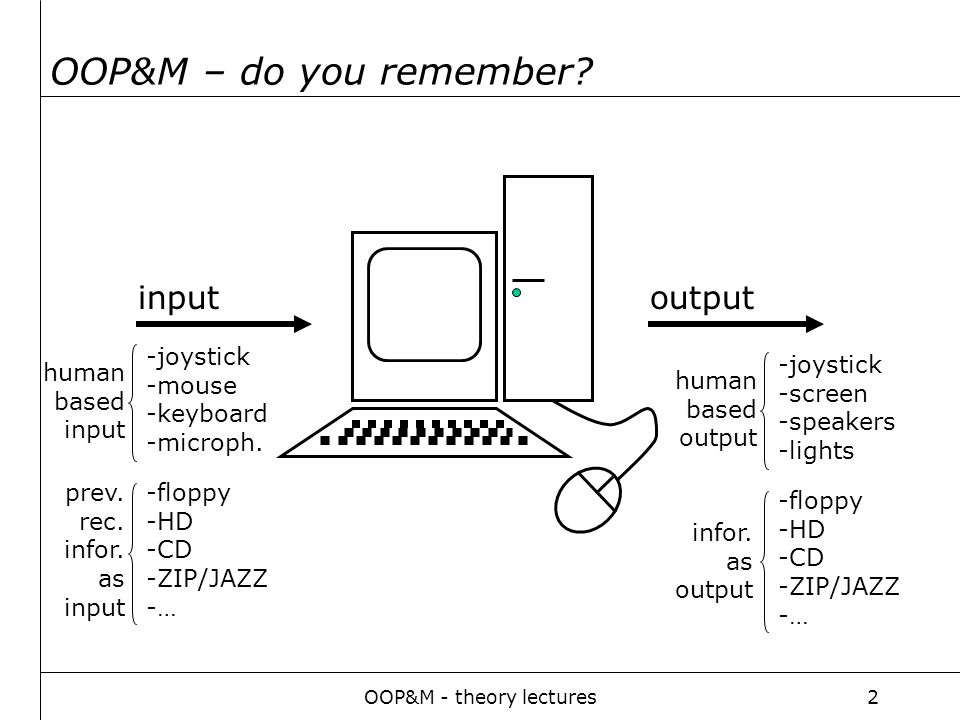 OOP&M – do you remember?

input

human based input
-joystick
-mouse
-keyboard
-microph.

prev. rec. infor. as input
-floppy
-HD
-CD
-ZIP/JAZZ
-…

output

human based output
-joystick
-screen
-speakers
-lights

infor. as output
-floppy
-HD
-CD
-ZIP/JAZZ
-…

OOP&M - theory lectures

2